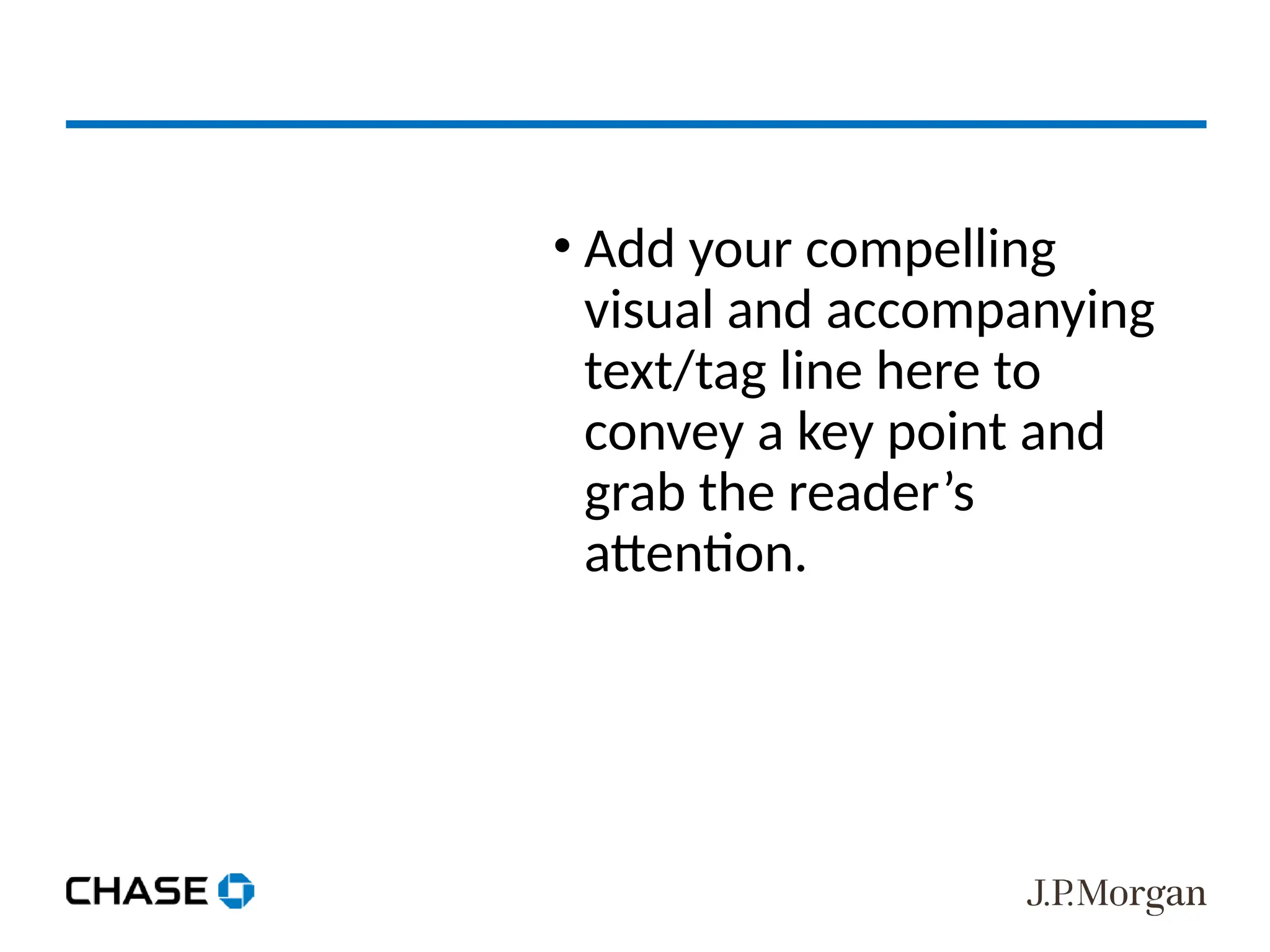 • Add your compelling visual and accompanying text/tag line here to convey a key point and grab the reader’s attention.

CHASE

J.P.Morgan